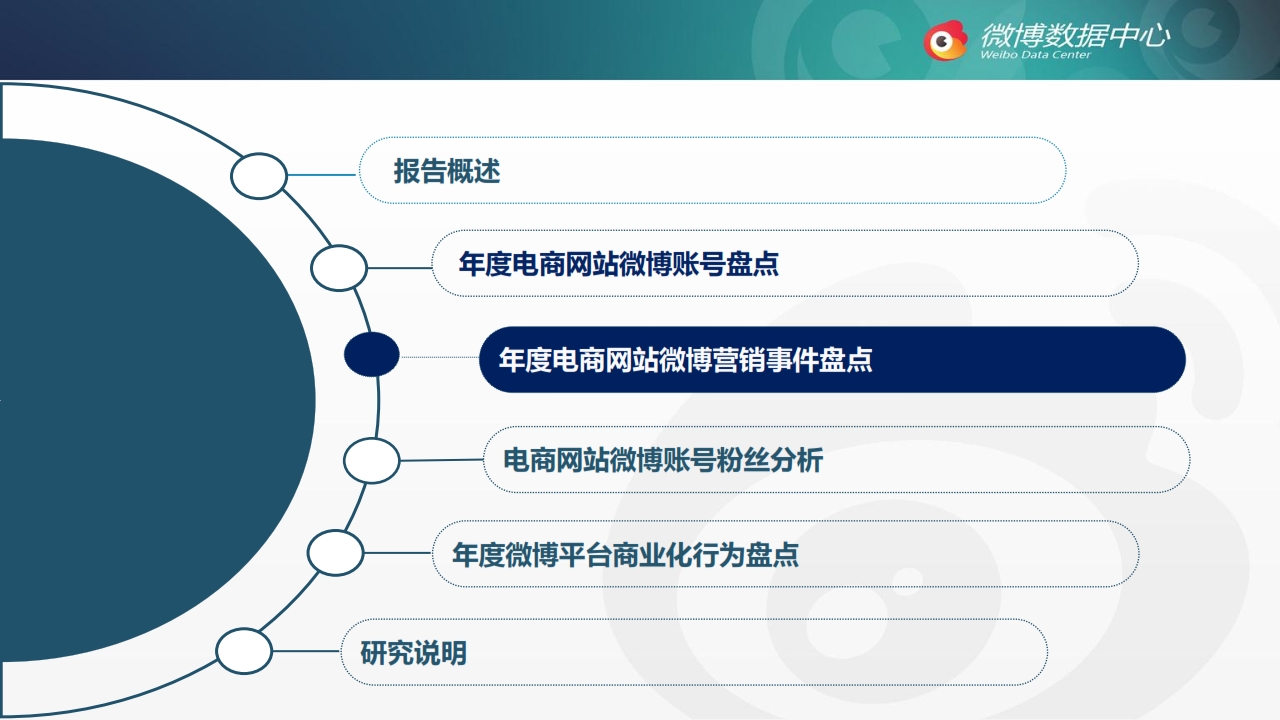 微博数据中心
Weibo Data Center

报告概述

年度电商网站微博账号盘点

年度电商网站微博营销事件盘点

电商网站微博账号粉丝分析

年度微博平台商业化行为盘点

研究说明